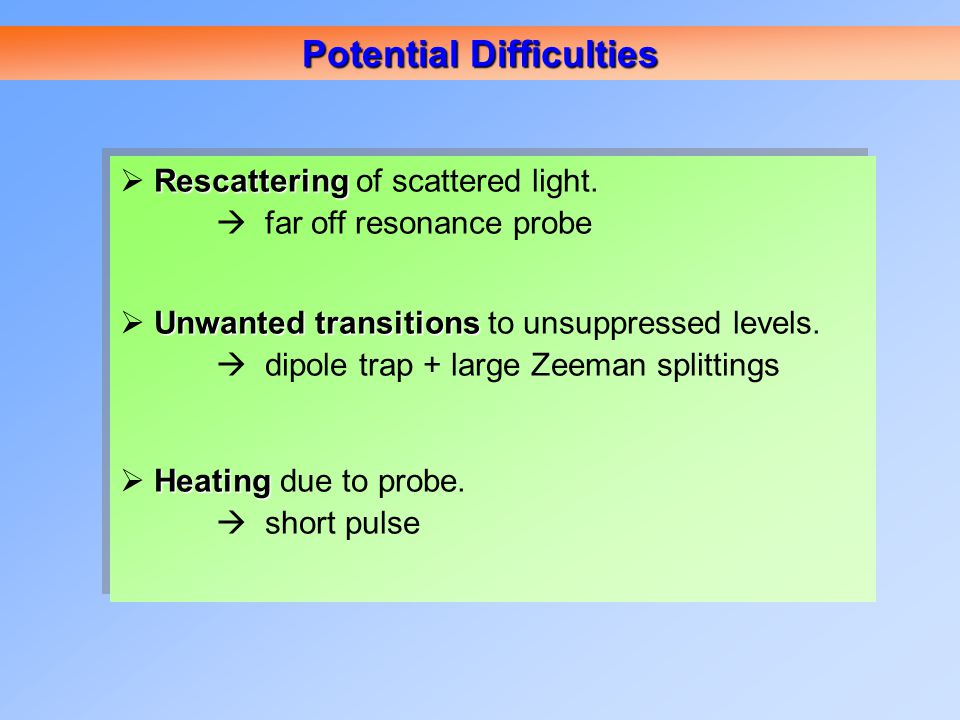 Potential Difficulties

➢ Rescattering of scattered light.
→ far off resonance probe

➢ Unwanted transitions to unsuppressed levels.
→ dipole trap + large Zeeman splittings

➢ Heating due to probe.
→ short pulse